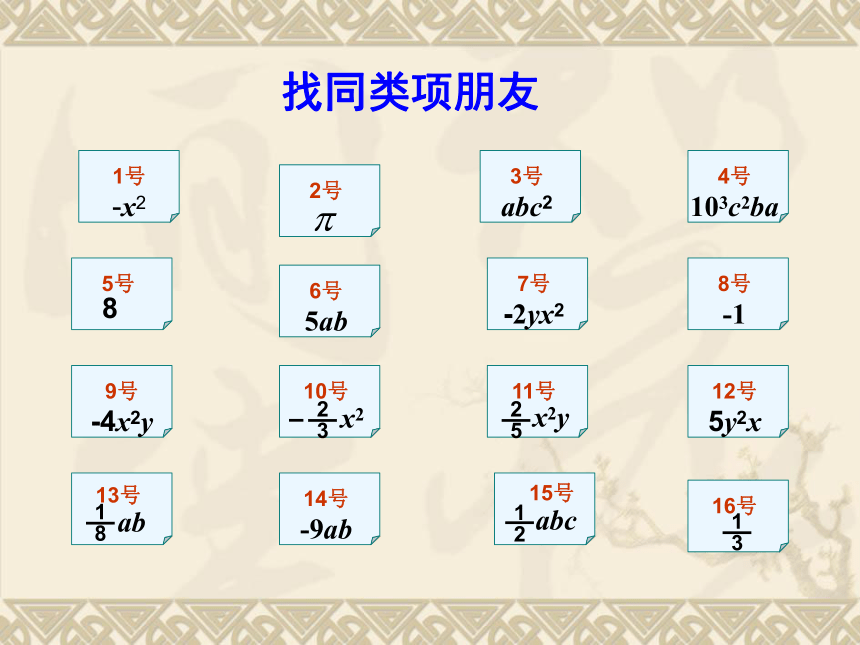 找同类项朋友

1号
$-x^2$

2号
$\pi$

3号
$abc^2$

4号
$10^3c^2ba$

5号
8

6号
$5ab$

7号
$-2yx^2$

8号
$-1$

9号
$-4x^2y$

10号
$-\frac{2}{3}x^2$

11号
$\frac{2}{5}x^2y$

12号
$5y^2x$

13号
$\frac{1}{8}ab$

14号
$-9ab$

15号
$\frac{1}{2}abc$

16号
$\frac{1}{3}$